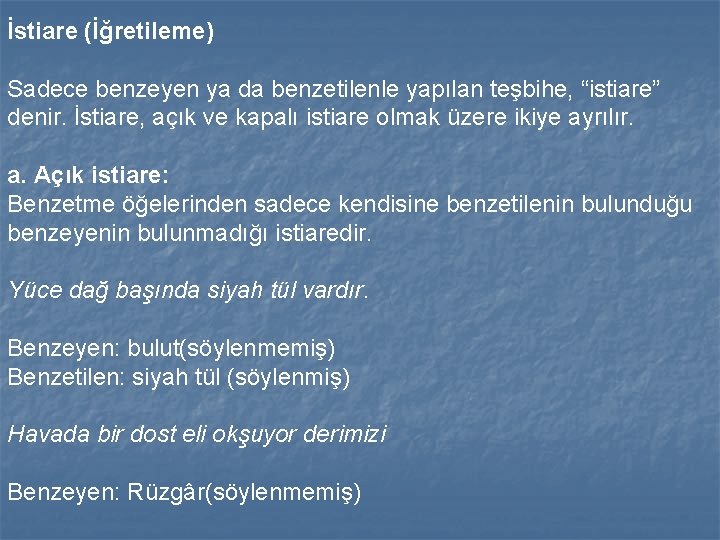 İstiare (İğretileme)

Sadece benzeyen ya da benzetilenle yapılan teşbihe, “istiare” denir. İstiare, açık ve kapalı istiare olmak üzere ikiye ayrılır.

a. Açık istiare:
Benzetme öğelerinden sadece kendisine benzetilenin bulunduğu benzeyenin bulunmadığı istiaredir.

Yüce dağ başında siyah tül vardır.

Benzeyen: bulut(söylenmemiş)
Benzetilen: siyah tül (söylenmiş)

Havada bir dost eli okşuyor derimizi

Benzeyen: Rüzgâr(söylenmemiş)